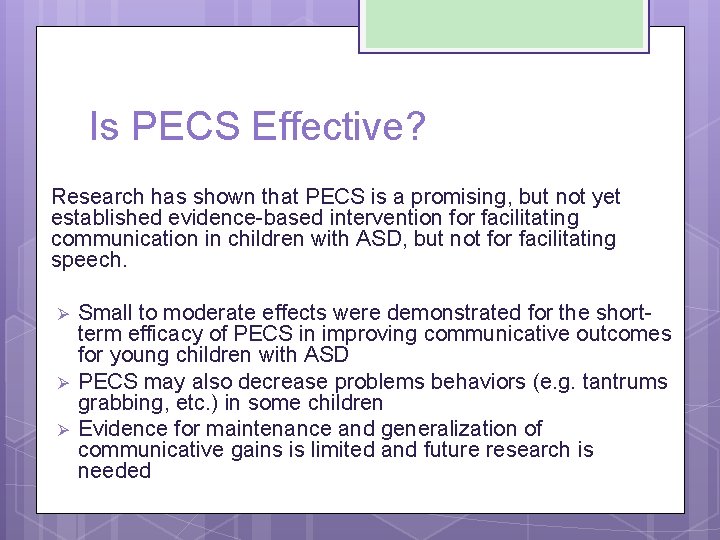 Is PECS Effective?

Research has shown that PECS is a promising, but not yet established evidence-based intervention for facilitating communication in children with ASD, but not for facilitating speech.

➢ Small to moderate effects were demonstrated for the short-term efficacy of PECS in improving communicative outcomes for young children with ASD
➢ PECS may also decrease problems behaviors (e.g. tantrums grabbing, etc.) in some children
➢ Evidence for maintenance and generalization of communicative gains is limited and future research is needed